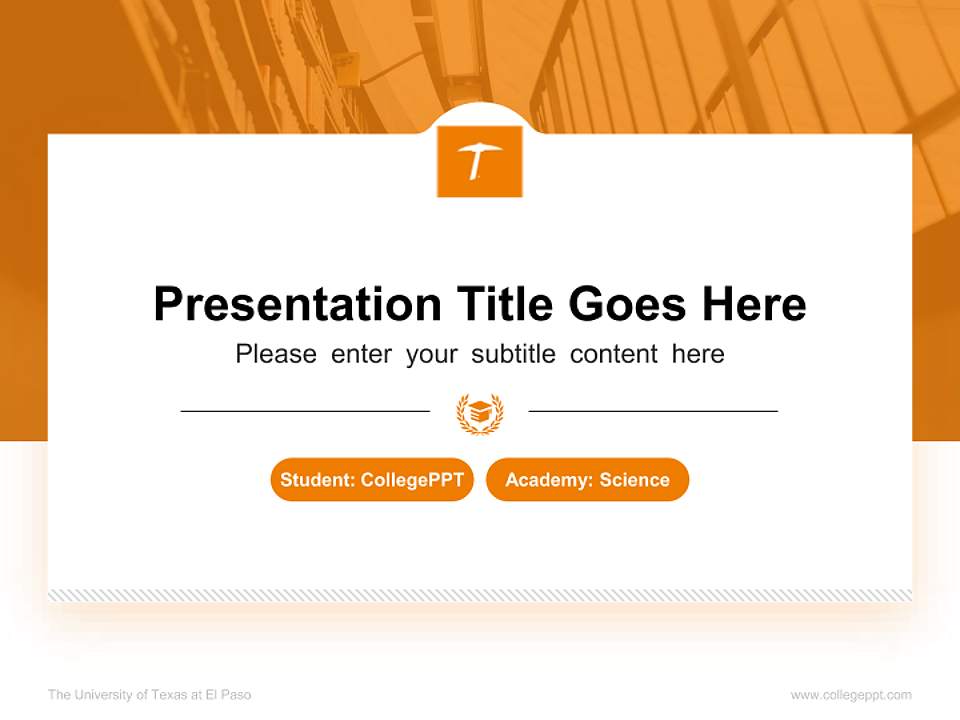 Presentation Title Goes Here

Please enter your subtitle content here

Student: CollegePPT

Academy: Science

The University of Texas at El Paso

www.collegeppt.com